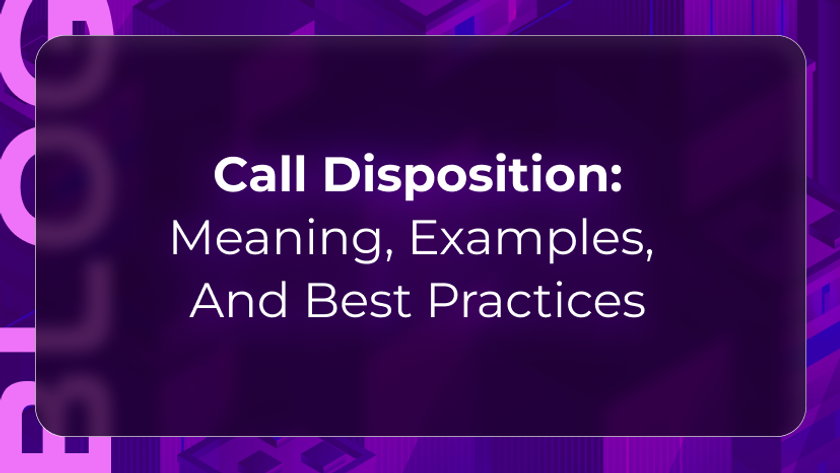 BLOG

Call Disposition:
Meaning, Examples,
And Best Practices